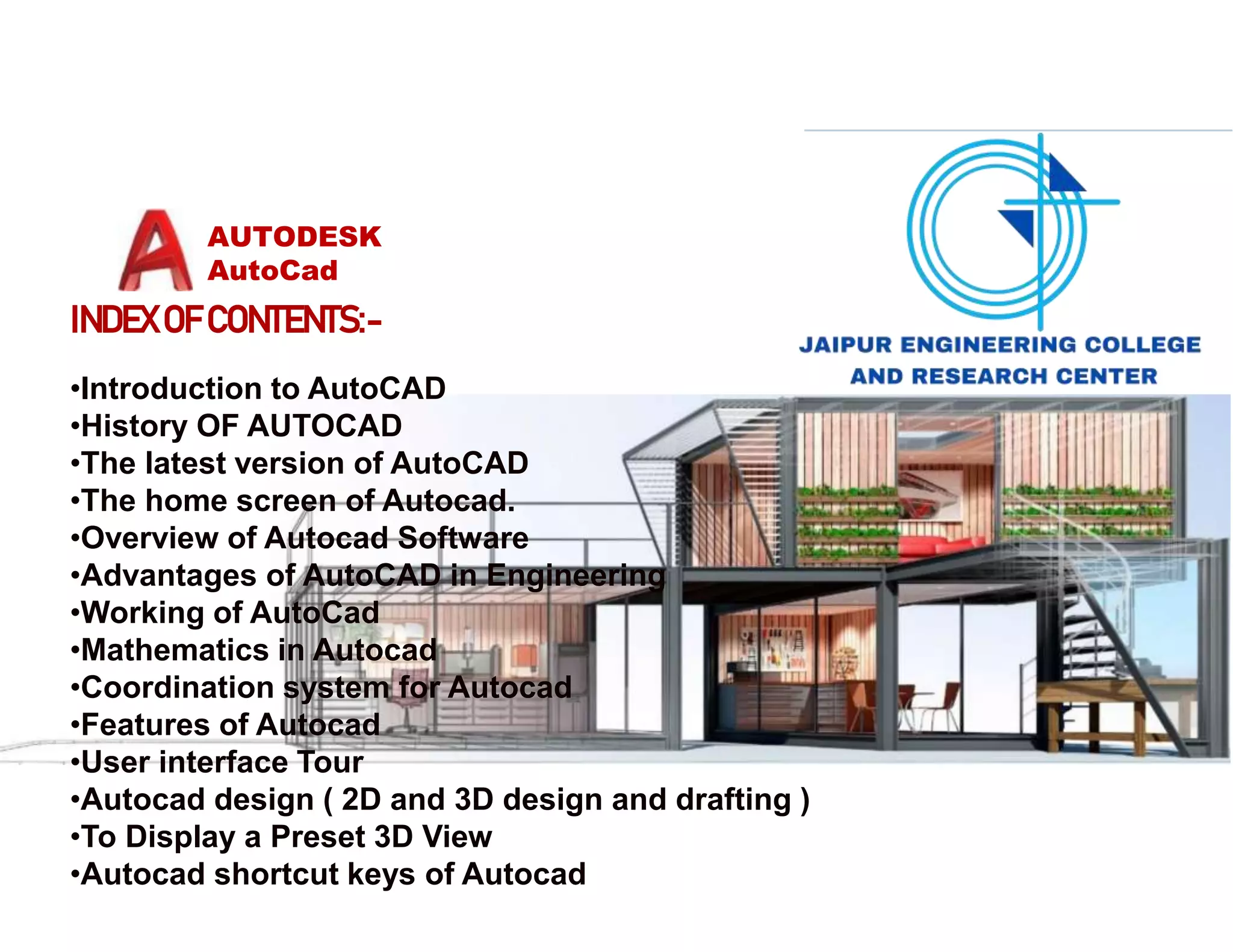 AUTODESK
AutoCad

INDEX OF CONTENTS:-

JAIPUR ENGINEERING COLLEGE
AND RESEARCH CENTER

•Introduction to AutoCAD
•History OF AUTOCAD
•The latest version of AutoCAD
•The home screen of Autocad.
•Overview of Autocad Software
•Advantages of AutoCAD in Engineering
•Working of AutoCad
•Mathematics in Autocad
•Coordination system for Autocad
•Features of Autocad
•User interface Tour
•Autocad design ( 2D and 3D design and drafting )
•To Display a Preset 3D View
•Autocad shortcut keys of Autocad